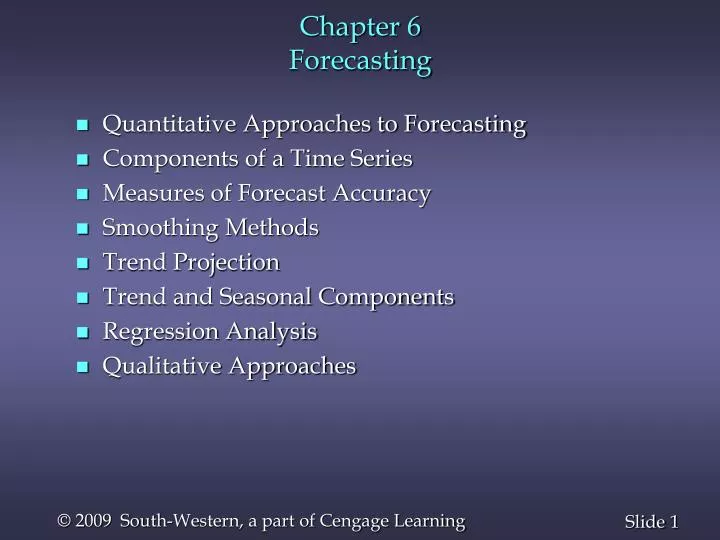 Chapter 6
Forecasting

- Quantitative Approaches to Forecasting
- Components of a Time Series
- Measures of Forecast Accuracy
- Smoothing Methods
- Trend Projection
- Trend and Seasonal Components
- Regression Analysis
- Qualitative Approaches

© 2009 South-Western, a part of Cengage Learning

Slide 1